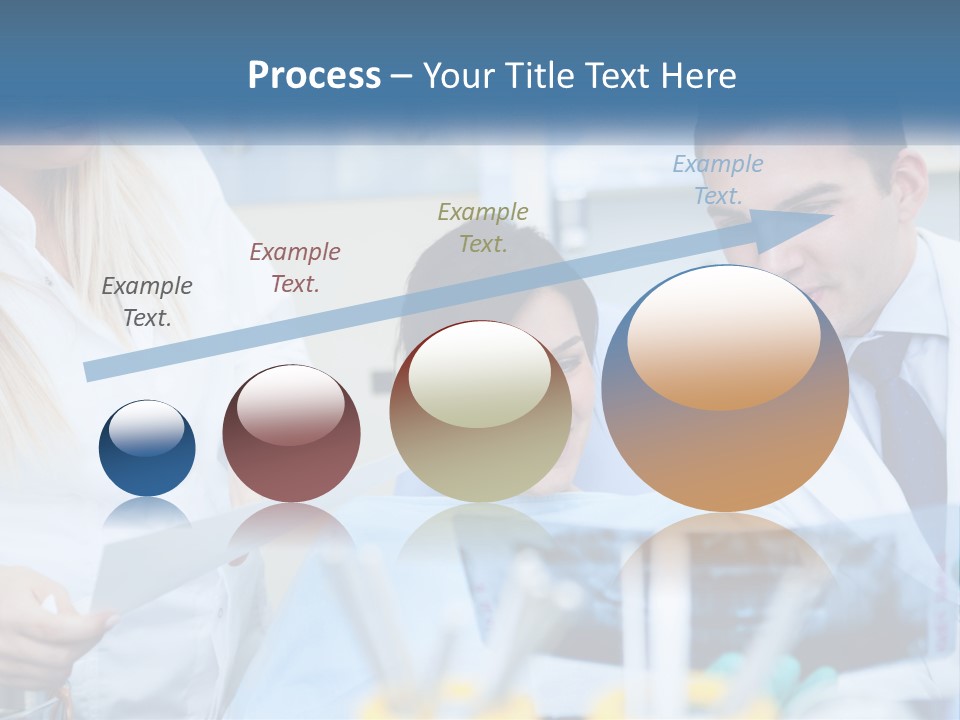 Process – Your Title Text Here

Example Text.

Example Text.

Example Text.

Example Text.